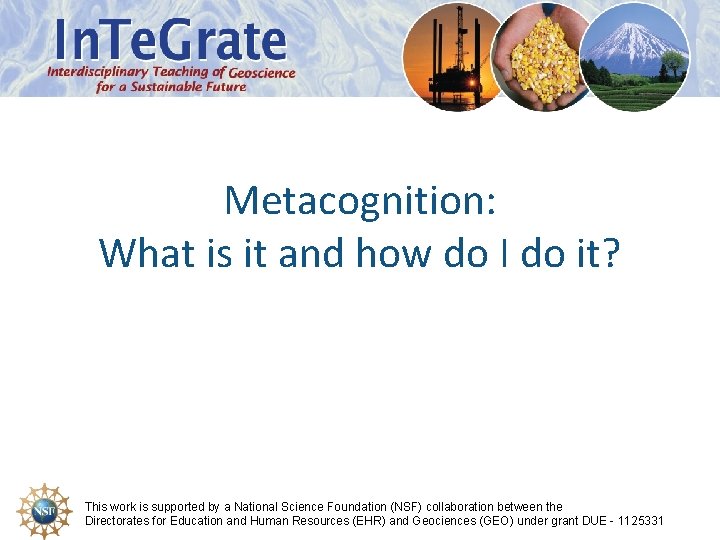 InTeGrate
Interdisciplinary Teaching of Geoscience for a Sustainable Future

Metacognition:
What is it and how do I do it?

NSF

This work is supported by a National Science Foundation (NSF) collaboration between the Directorates for Education and Human Resources (EHR) and Geociences (GEO) under grant DUE - 1125331